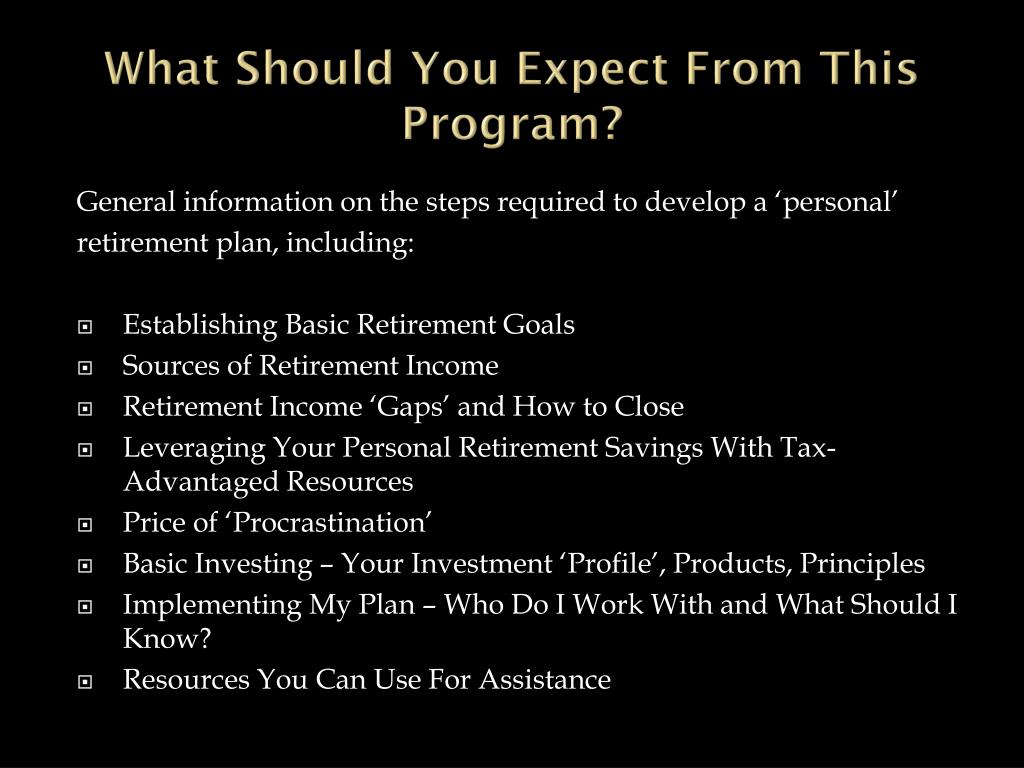 What Should You Expect From This Program?

General information on the steps required to develop a ‘personal’ retirement plan, including:

- Establishing Basic Retirement Goals
- Sources of Retirement Income
- Retirement Income ‘Gaps’ and How to Close
- Leveraging Your Personal Retirement Savings With Tax-Advantaged Resources
- Price of ‘Procrastination’
- Basic Investing – Your Investment ‘Profile’, Products, Principles
- Implementing My Plan – Who Do I Work With and What Should I Know?
- Resources You Can Use For Assistance